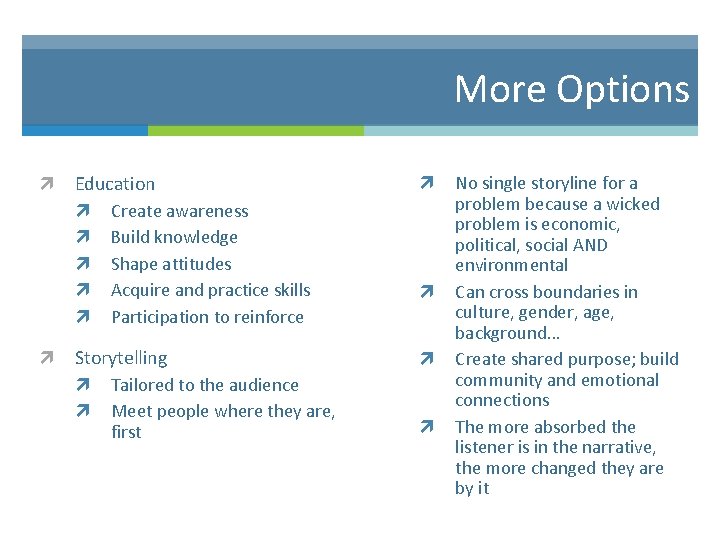 More Options

Education
Create awareness
Build knowledge
Shape attitudes
Acquire and practice skills
Participation to reinforce

Storytelling
Tailored to the audience
Meet people where they are, first

No single storyline for a problem because a wicked problem is economic, political, social AND environmental

Can cross boundaries in culture, gender, age, background…

Create shared purpose; build community and emotional connections

The more absorbed the listener is in the narrative, the more changed they are by it